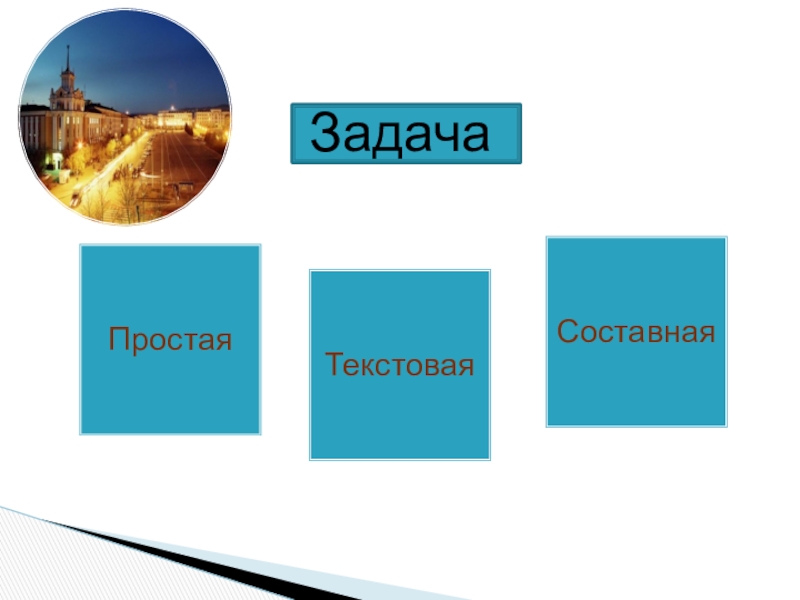 Задача

Простая

Текстовая

Составная